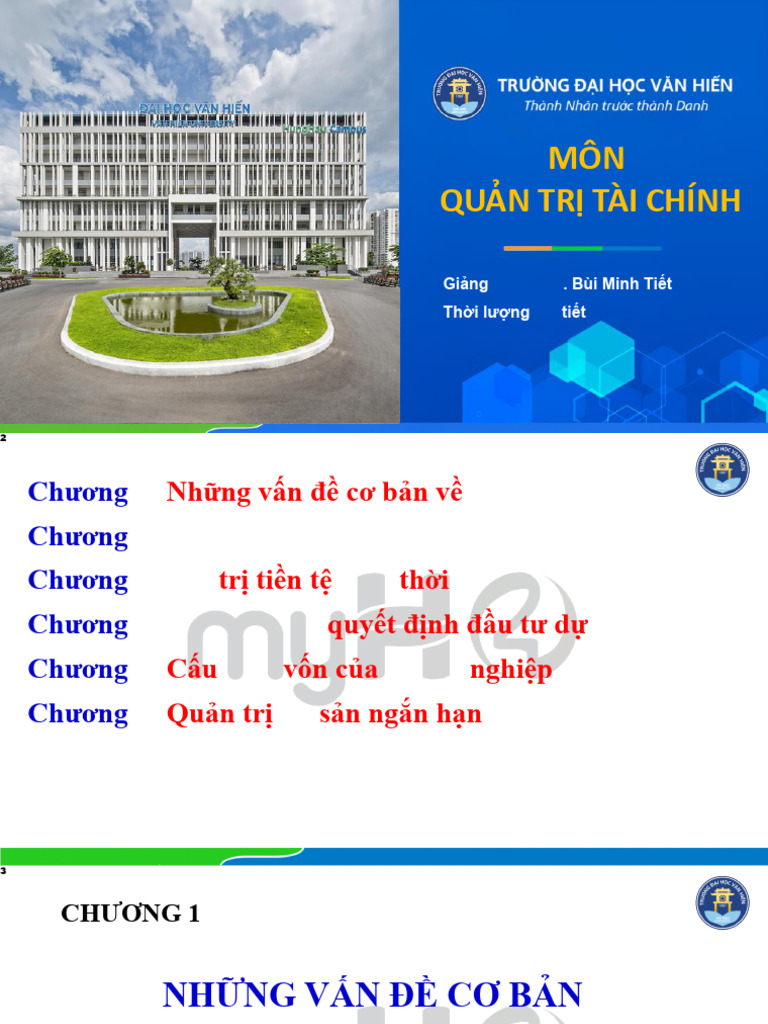 ĐẠI HỌC VĂN HIẾN

TRƯỜNG ĐẠI HỌC VĂN HIẾN
Thành Nhân trước thành Danh

MÔN
QUẢN TRỊ TÀI CHÍNH

Giảng . Bùi Minh Tiết
Thời lượng tiết

2

Chương Những vấn đề cơ bản về
Chương
Chương trị tiền tệ thời
Chương quyết định đầu tư dự
Chương Cấu vốn của nghiệp
Chương Quản trị sản ngắn hạn

3

CHƯƠNG 1

NHỮNG VẤN ĐỀ CƠ BẢN